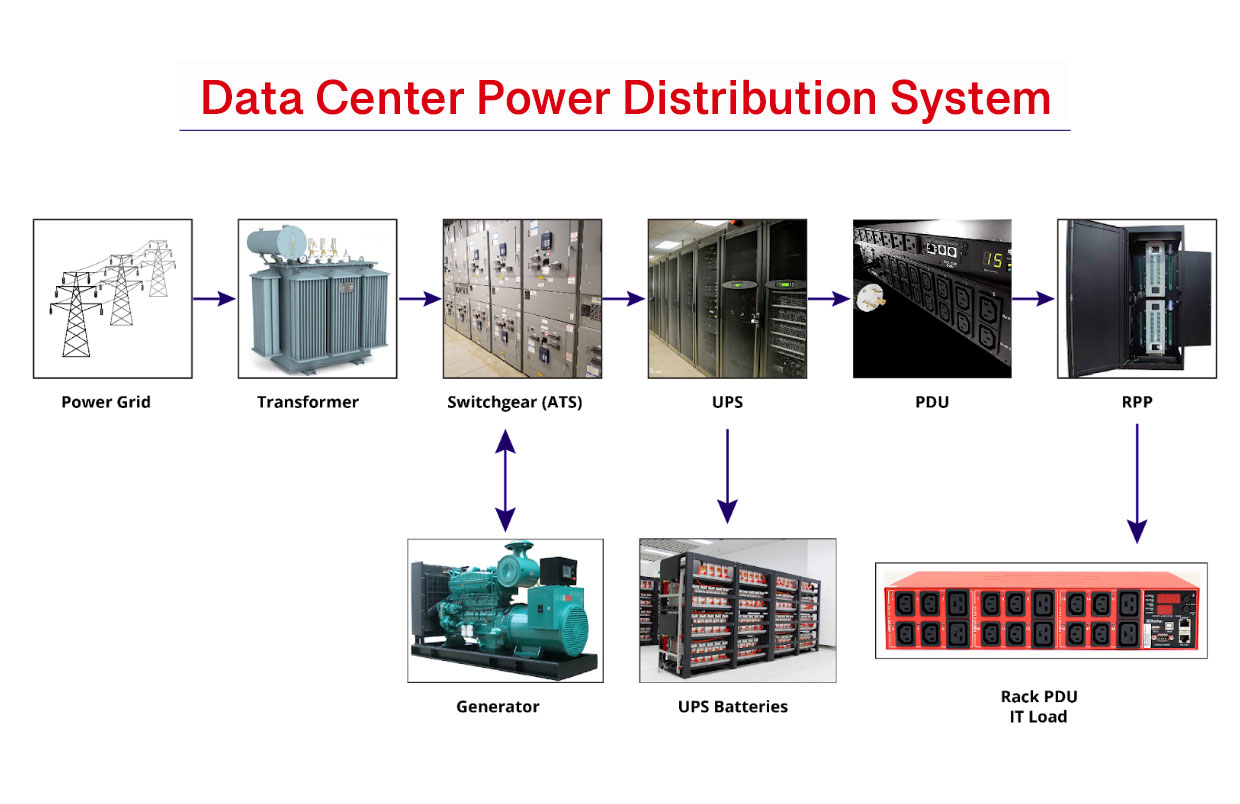 Data Center Power Distribution System

Power Grid

Transformer

Switchgear (ATS)

UPS

PDU

RPP

Generator

UPS Batteries

Rack PDU
IT Load